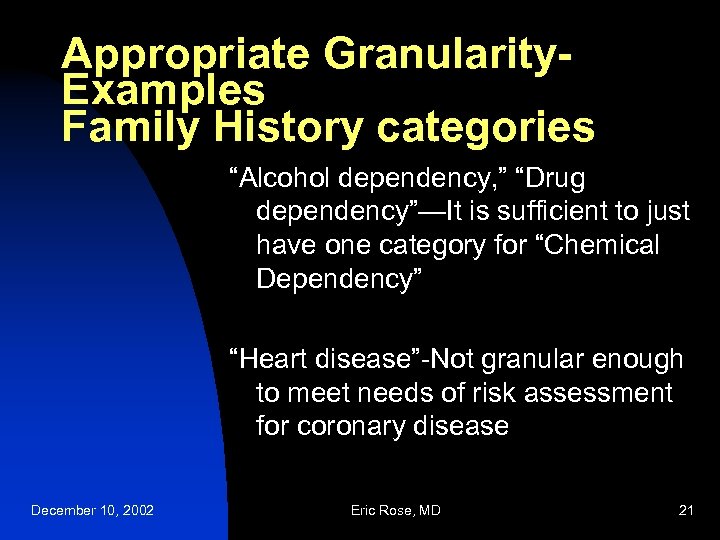 Appropriate Granularity-Examples
Family History categories

“Alcohol dependency,” “Drug dependency”—It is sufficient to just have one category for “Chemical Dependency”

“Heart disease”-Not granular enough to meet needs of risk assessment for coronary disease

December 10, 2002 Eric Rose, MD 21